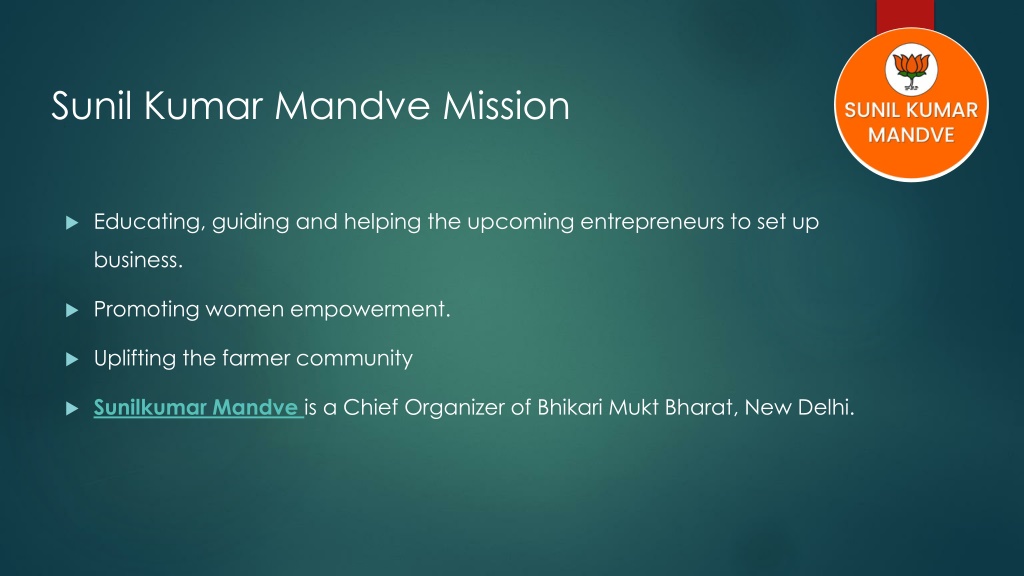 Sunil Kumar Mandve Mission

SUNIL KUMAR MANDVE

Educating, guiding and helping the upcoming entrepreneurs to set up business.

Promoting women empowerment.

Uplifting the farmer community

Sunilkumar Mandve is a Chief Organizer of Bhikari Mukt Bharat, New Delhi.